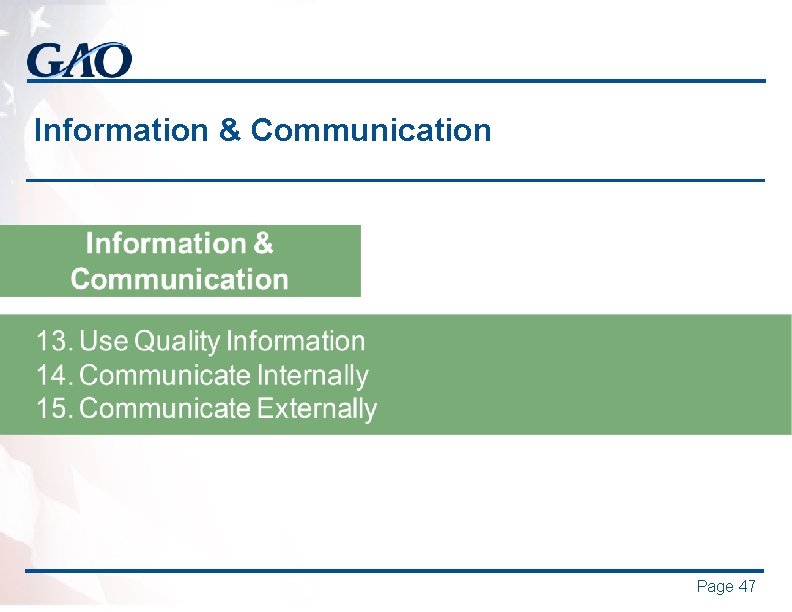 GAO

Information & Communication

Information & Communication

13. Use Quality Information
14. Communicate Internally
15. Communicate Externally

Page 47